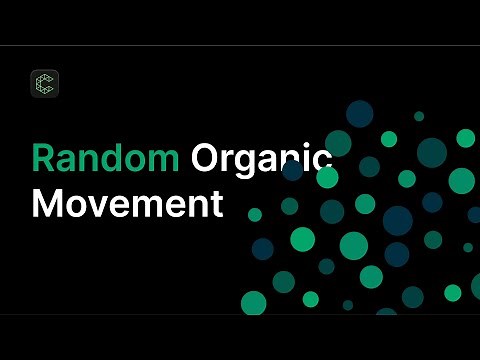 Random Organic Movement